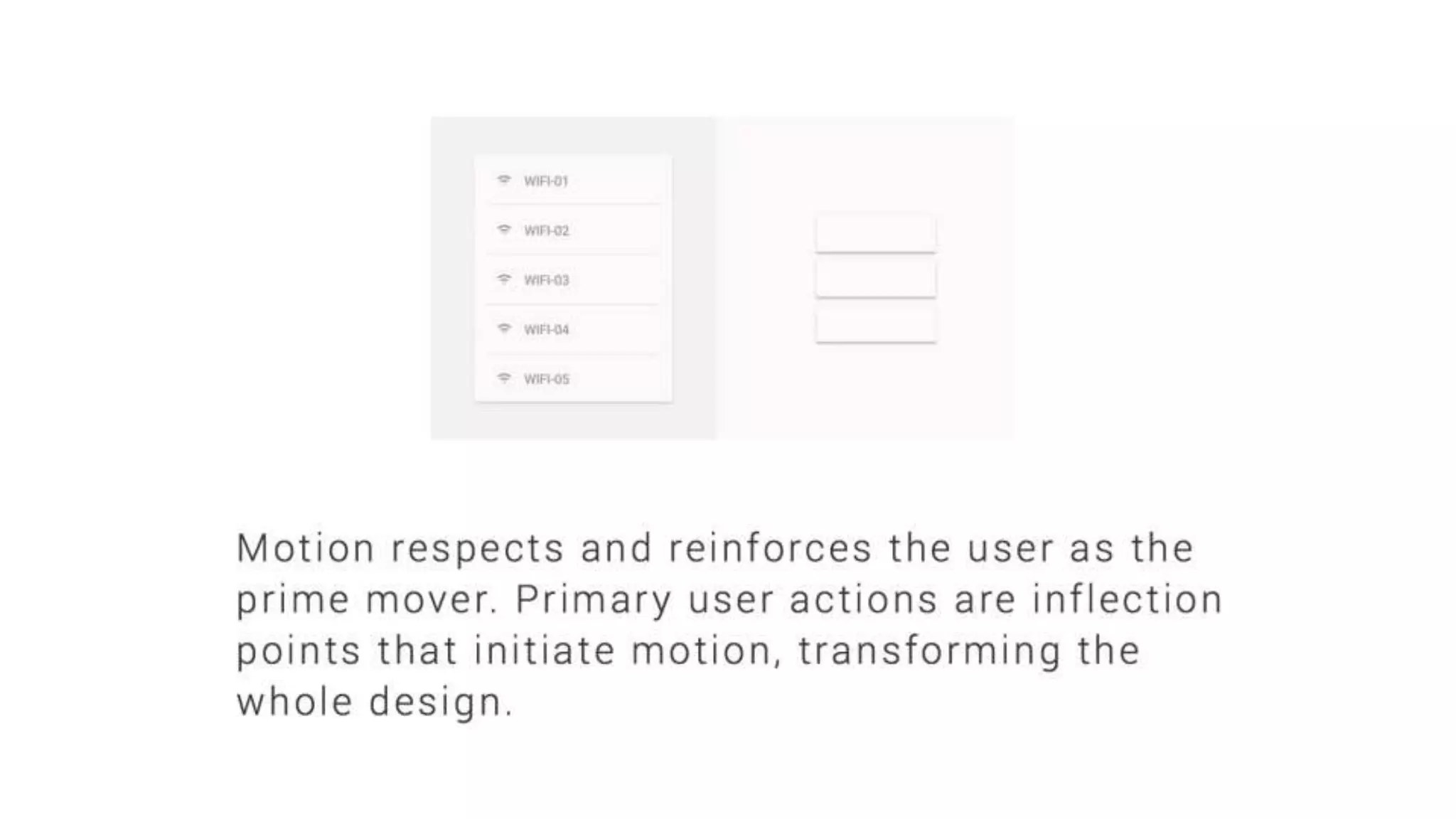 WIFI-01

WIFI-02

WIFI-03

WIFI-04

WIFI-05

Motion respects and reinforces the user as the prime mover. Primary user actions are inflection points that initiate motion, transforming the whole design.